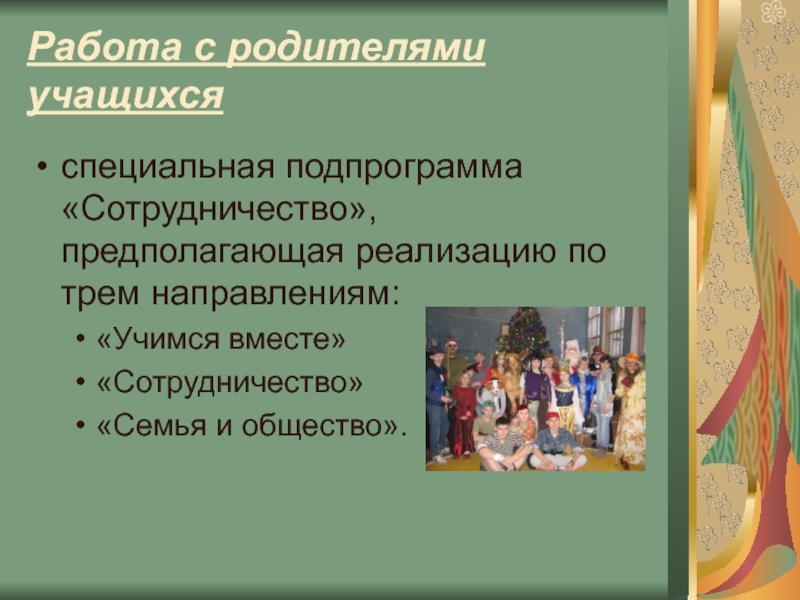 Работа с родителями учащихся

• специальная подпрограмма «Сотрудничество», предполагающая реализацию по трем направлениям:
  • «Учимся вместе»
  • «Сотрудничество»
  • «Семья и общество».